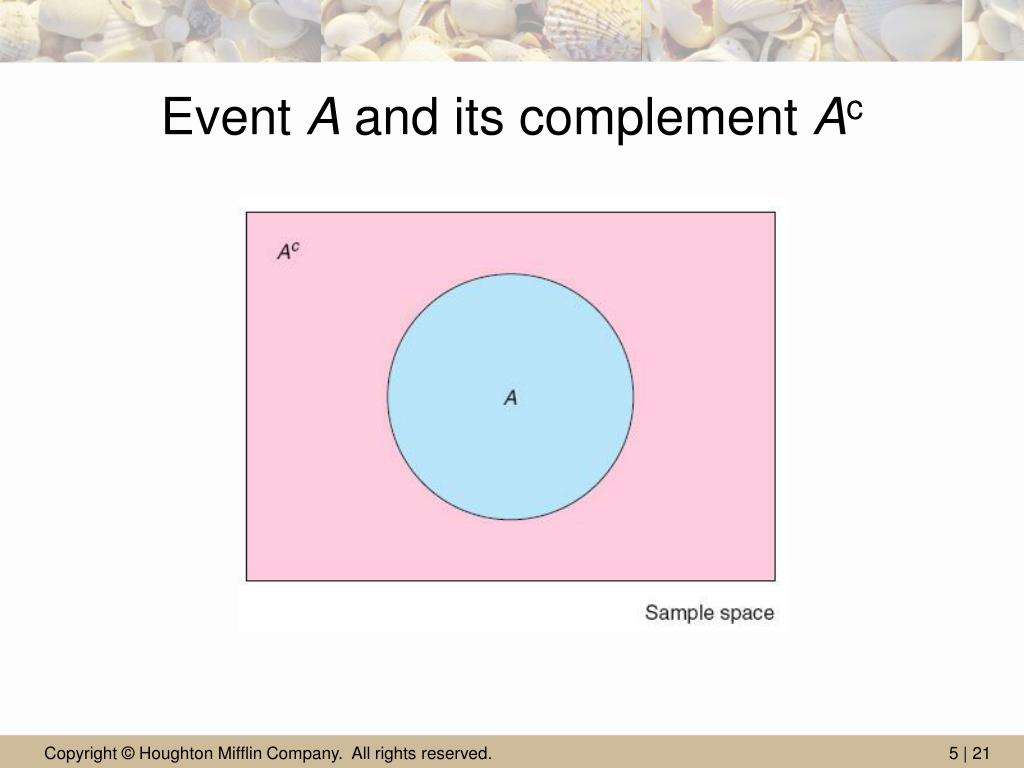 Event $A$ and its complement $A^c$

$A^c$

$A$

Sample space

Copyright © Houghton Mifflin Company. All rights reserved.

5 | 21